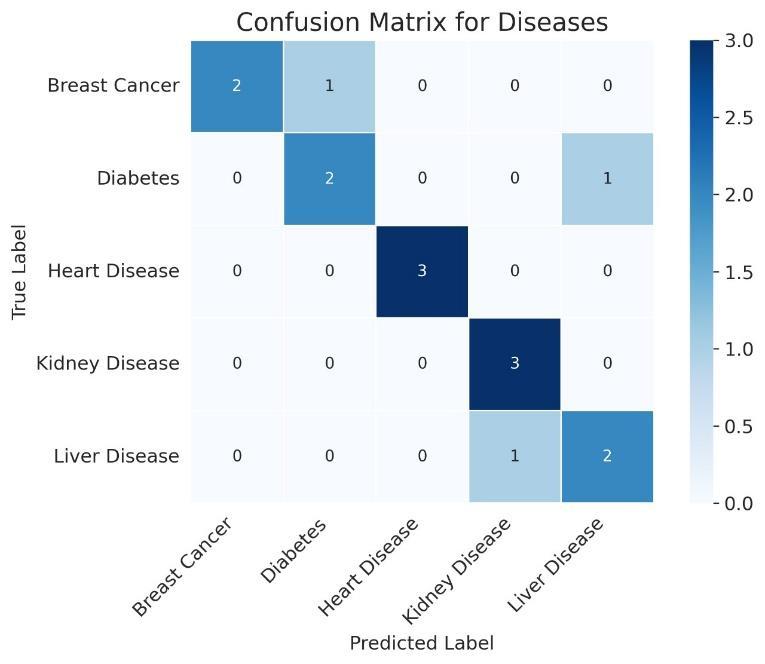 Confusion Matrix for Diseases

True Label

| | Breast Cancer | Diabetes | Heart Disease | Kidney Disease | Liver Disease |
|---|---|---|---|---|---|
| Breast Cancer | 2 | 1 | 0 | 0 | 0 |
| Diabetes | 0 | 2 | 0 | 0 | 1 |
| Heart Disease | 0 | 0 | 3 | 0 | 0 |
| Kidney Disease | 0 | 0 | 0 | 3 | 0 |
| Liver Disease | 0 | 0 | 0 | 1 | 2 |

Predicted Label

3.0
2.5
2.0
1.5
1.0
0.5
0.0